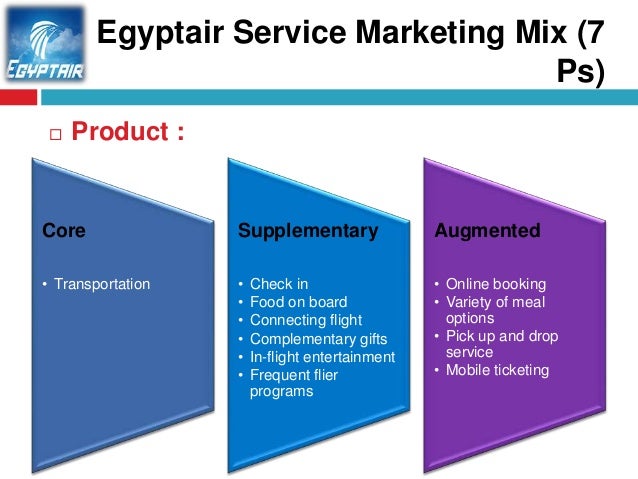 EGYPTAIR

Egyptair Service Marketing Mix (7 Ps)

□ Product :

Core

• Transportation

Supplementary

• Check in
• Food on board
• Connecting flight
• Complementary gifts
• In-flight entertainment
• Frequent flier programs

Augmented

• Online booking
• Variety of meal options
• Pick up and drop service
• Mobile ticketing